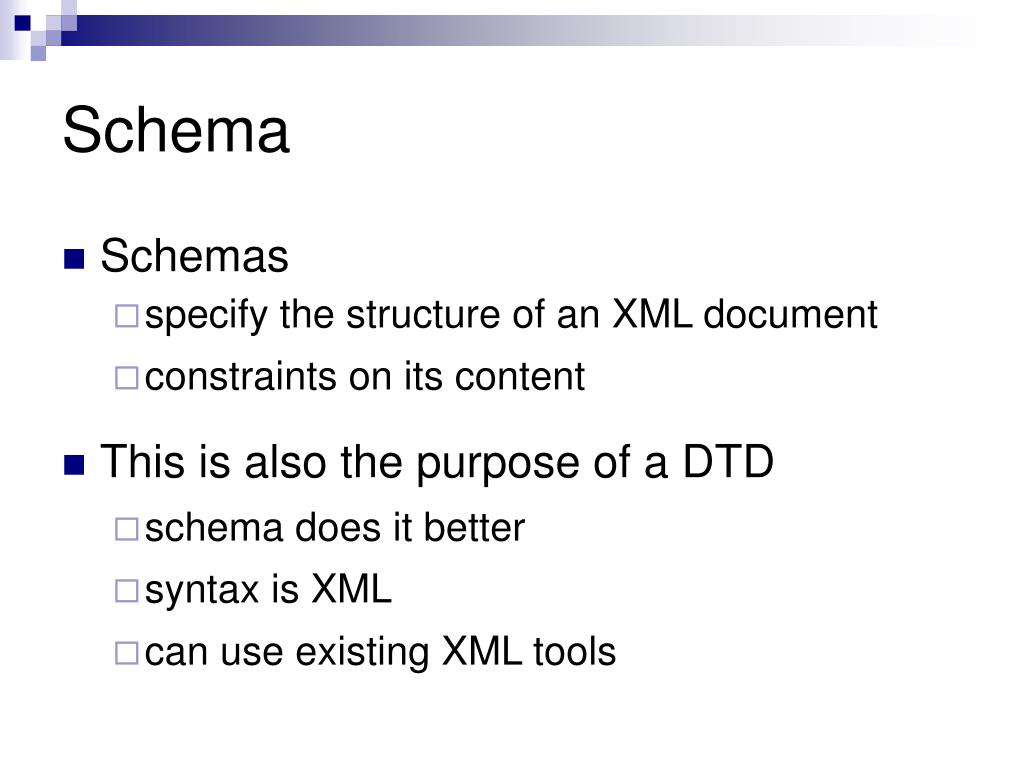 Schema

Schemas
specify the structure of an XML document
constraints on its content

This is also the purpose of a DTD
schema does it better
syntax is XML
can use existing XML tools